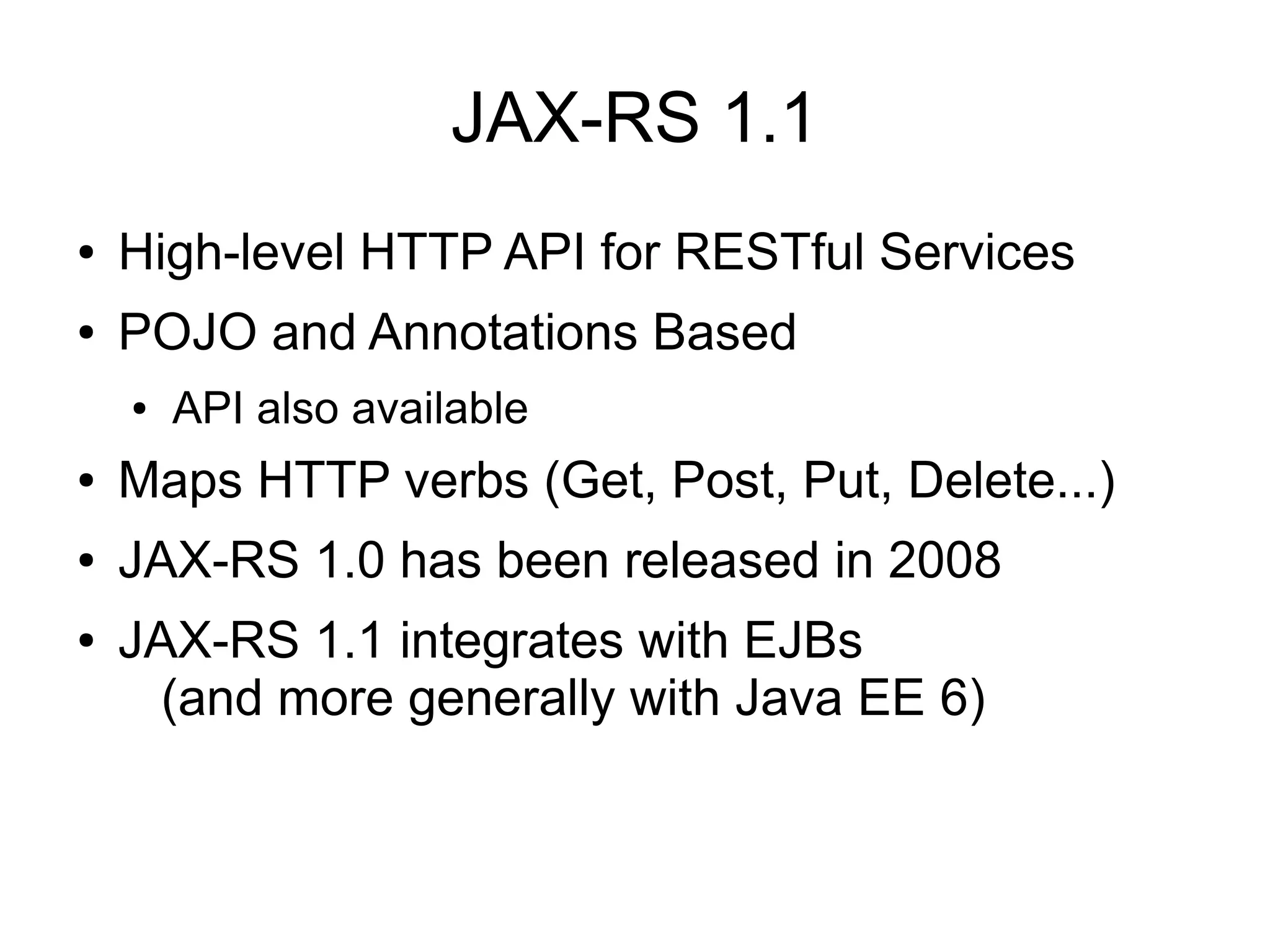 JAX-RS 1.1

• High-level HTTP API for RESTful Services
• POJO and Annotations Based
  • API also available
• Maps HTTP verbs (Get, Post, Put, Delete...)
• JAX-RS 1.0 has been released in 2008
• JAX-RS 1.1 integrates with EJBs (and more generally with Java EE 6)